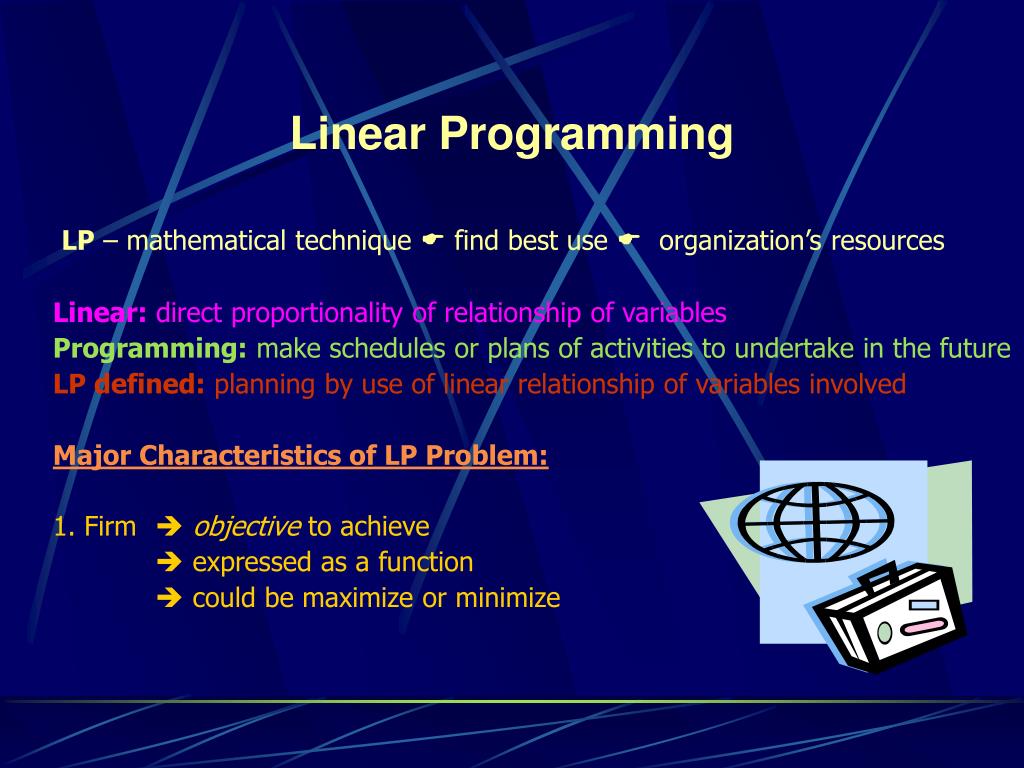 Linear Programming

LP – mathematical technique ☛ find best use ☛ organization's resources

Linear: direct proportionality of relationship of variables
Programming: make schedules or plans of activities to undertake in the future
LP defined: planning by use of linear relationship of variables involved

Major Characteristics of LP Problem:

1. Firm ➔ objective to achieve
➔ expressed as a function
➔ could be maximize or minimize